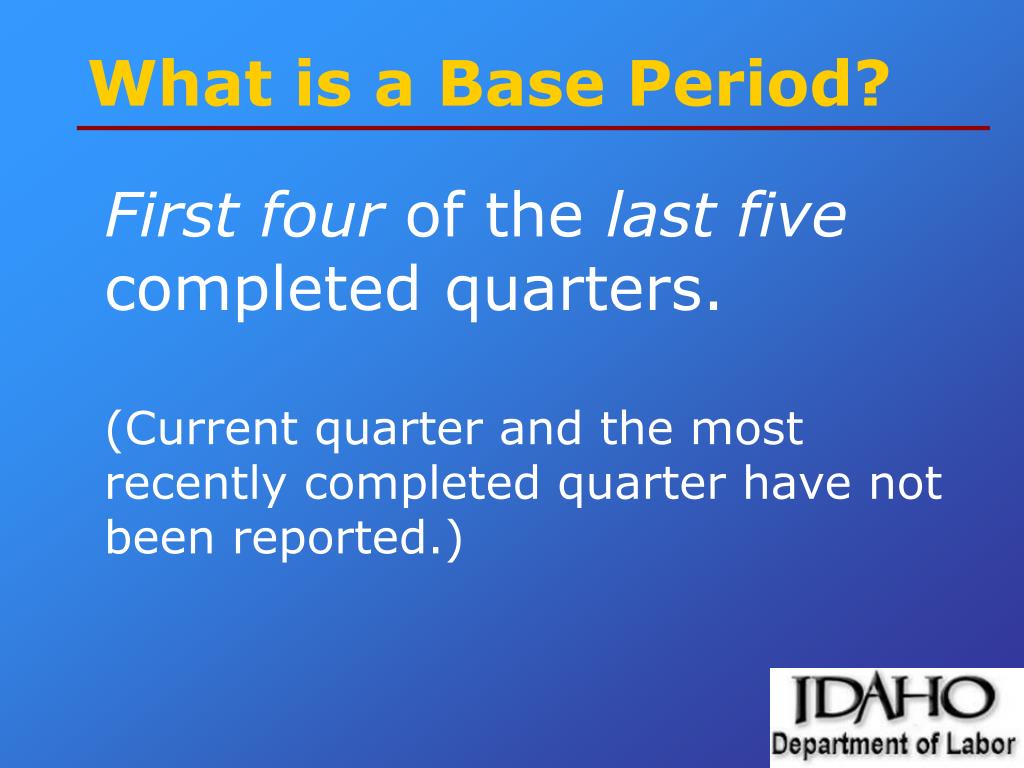 What is a Base Period?

First four of the last five completed quarters.

(Current quarter and the most recently completed quarter have not been reported.)

IDAHO
Department of Labor